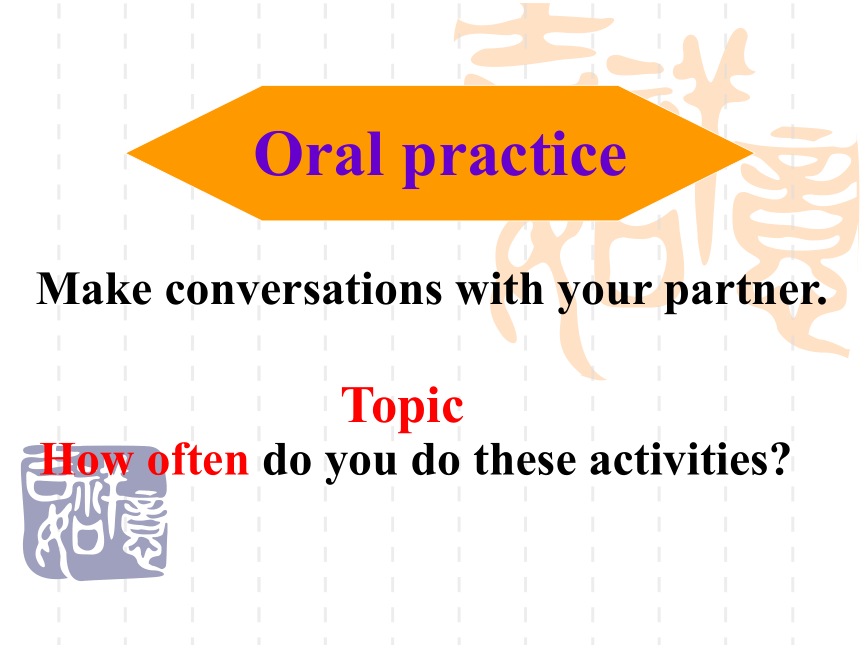 Oral practice

Make conversations with your partner.

Topic

How often do you do these activities?